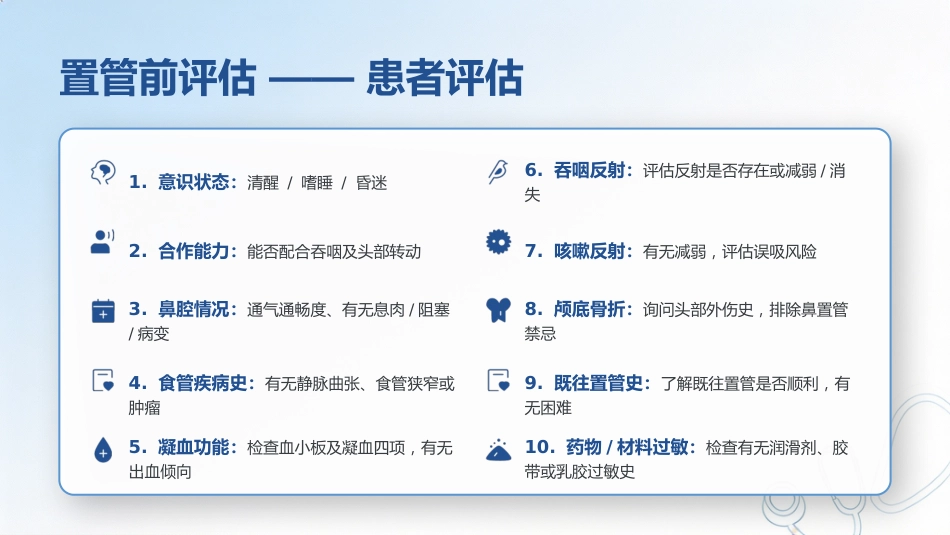 置管前评估 —— 患者评估

1. 意识状态：清醒 / 嗜睡 / 昏迷

2. 合作能力：能否配合吞咽及头部转动

3. 鼻腔情况：通气通畅度、有无息肉 / 阻塞 / 病变

4. 食管疾病史：有无静脉曲张、食管狭窄或肿瘤

5. 凝血功能：检查血小板及凝血四项，有无出血倾向

6. 吞咽反射：评估反射是否存在或减弱 / 消失

7. 咳嗽反射：有无减弱，评估误吸风险

8. 颅底骨折：询问头部外伤史，排除鼻置管禁忌

9. 既往置管史：了解既往置管是否顺利，有无困难

10. 药物 / 材料过敏：检查有无润滑剂、胶带或乳胶过敏史